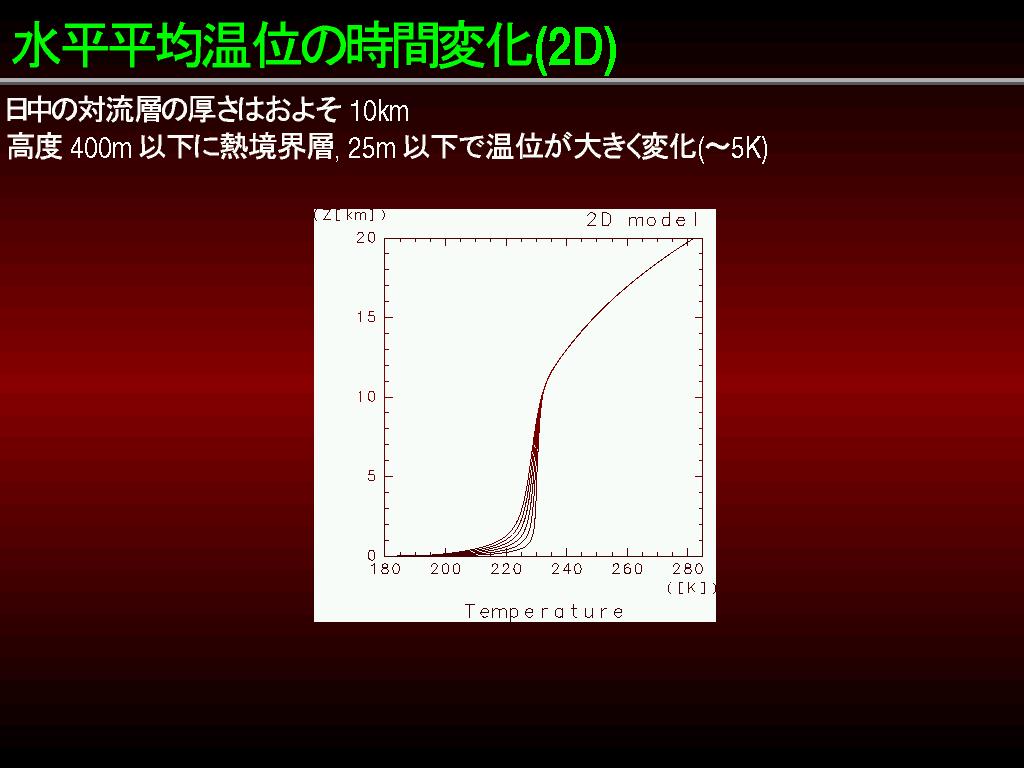 水平平均温位の時間変化(2D)

日中の対流層の厚さはおよそ 10km
高度 400m 以下に熱境界層, 25m 以下で温位が大きく変化(〜5K)

(Z[km])
2D model
20
15
10
5
0
180
200
220
240
260
280
([K])
Temperature